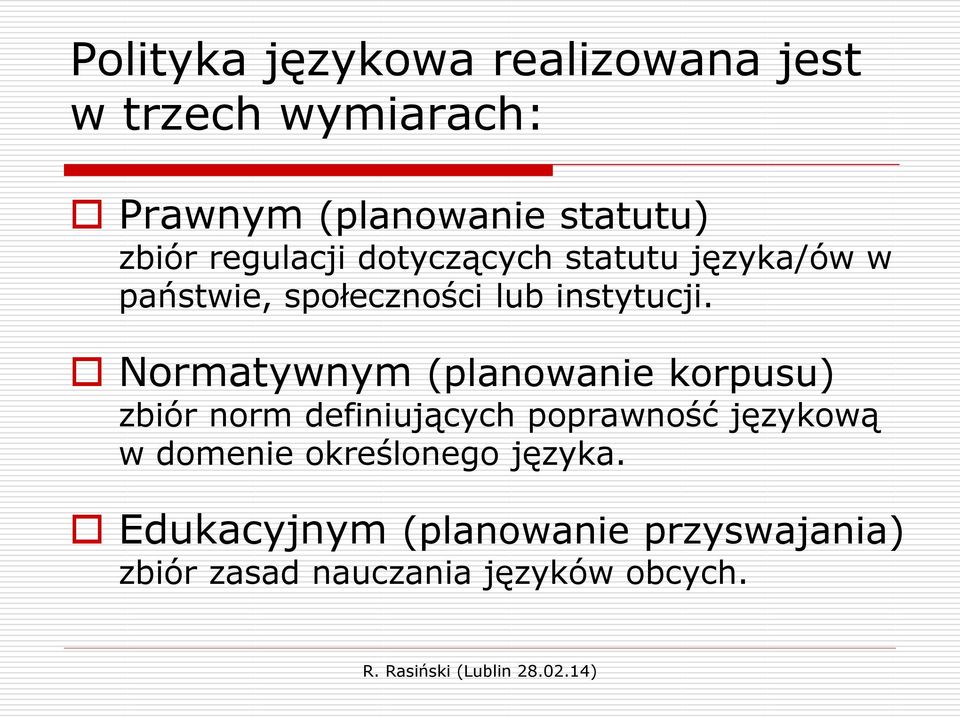 Polityka językowa realizowana jest w trzech wymiarach:

Prawnym (planowanie statutu)
zbiór regulacji dotyczących statutu języka/ów w państwie, społeczności lub instytucji.

Normatywnym (planowanie korpusu)
zbiór norm definiujących poprawność językową w domenie określonego języka.

Edukacyjnym (planowanie przyswajania)
zbiór zasad nauczania języków obcych.

R. Rasiński (Lublin 28.02.14)